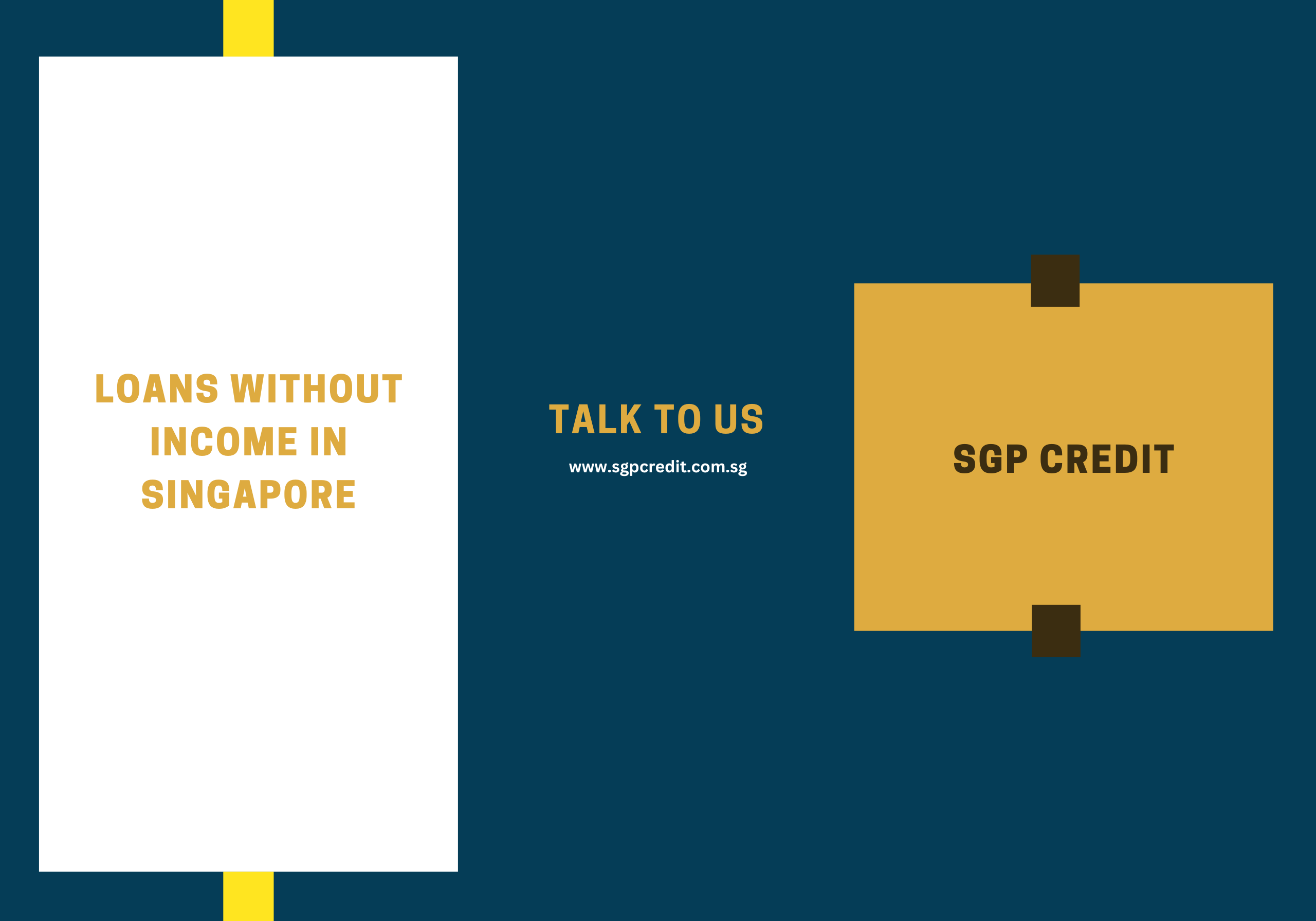 LOANS WITHOUT INCOME IN SINGAPORE

TALK TO US

www.sgpcredit.com.sg

SGP CREDIT